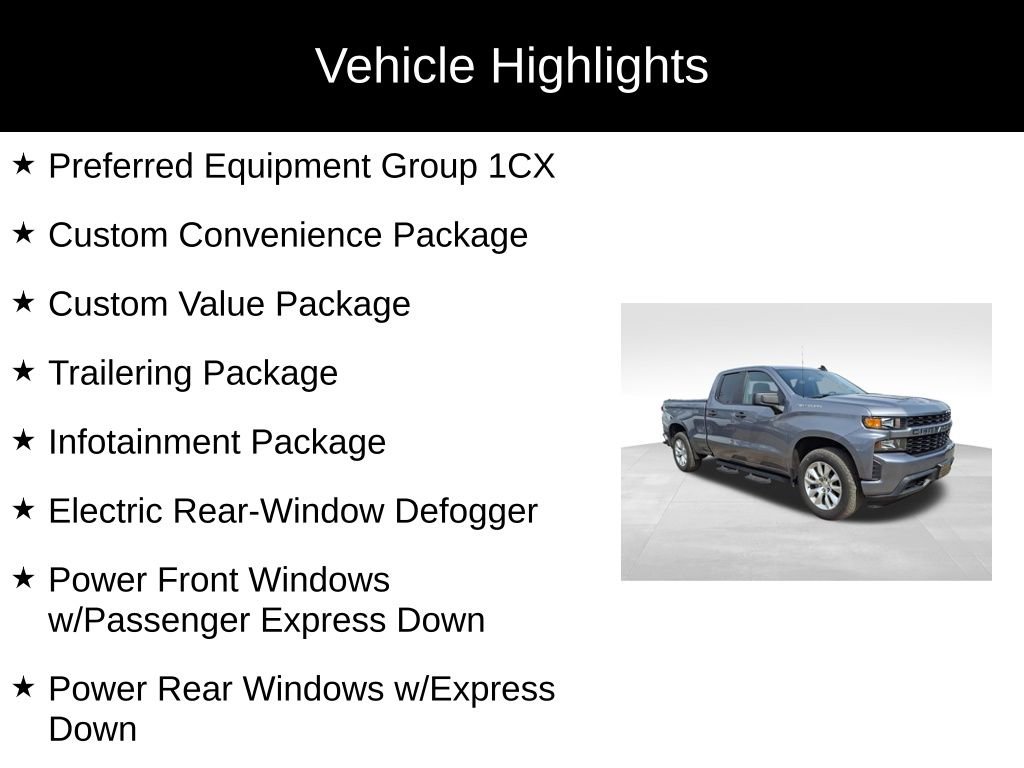 Vehicle Highlights

★ Preferred Equipment Group 1CX

★ Custom Convenience Package

★ Custom Value Package

★ Trailering Package

★ Infotainment Package

★ Electric Rear-Window Defogger

★ Power Front Windows w/Passenger Express Down

★ Power Rear Windows w/Express Down